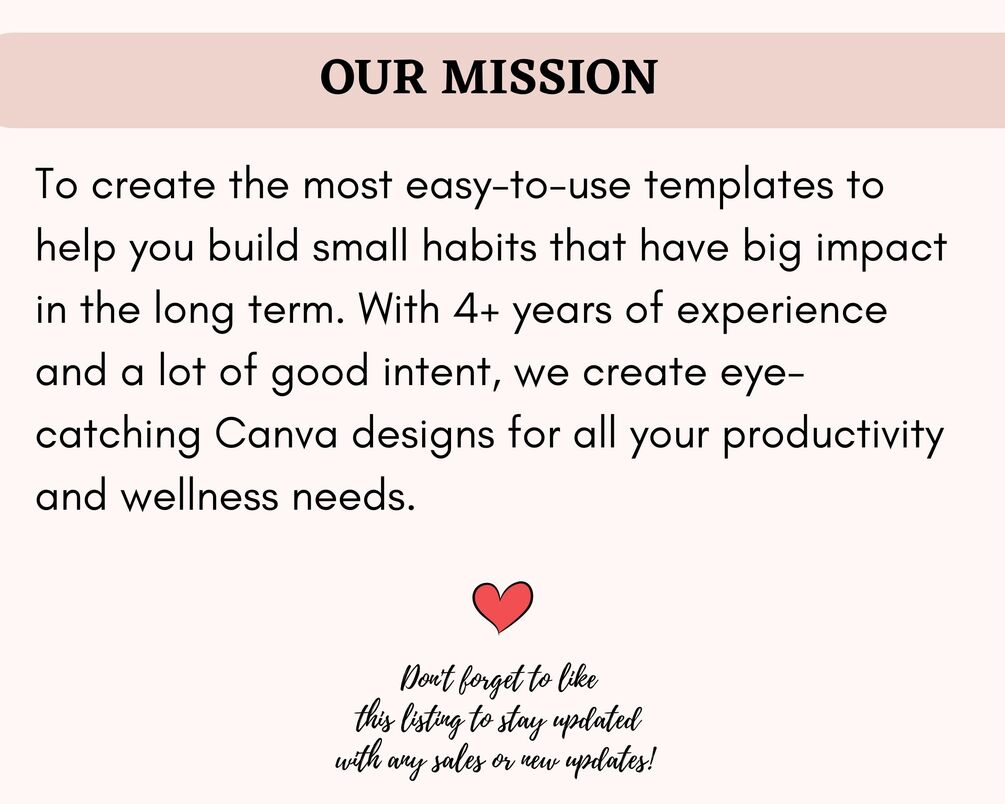 OUR MISSION

To create the most easy-to-use templates to help you build small habits that have big impact in the long term. With 4+ years of experience and a lot of good intent, we create eye-catching Canva designs for all your productivity and wellness needs.

Don't forget to like this listing to stay updated with any sales or new updates!